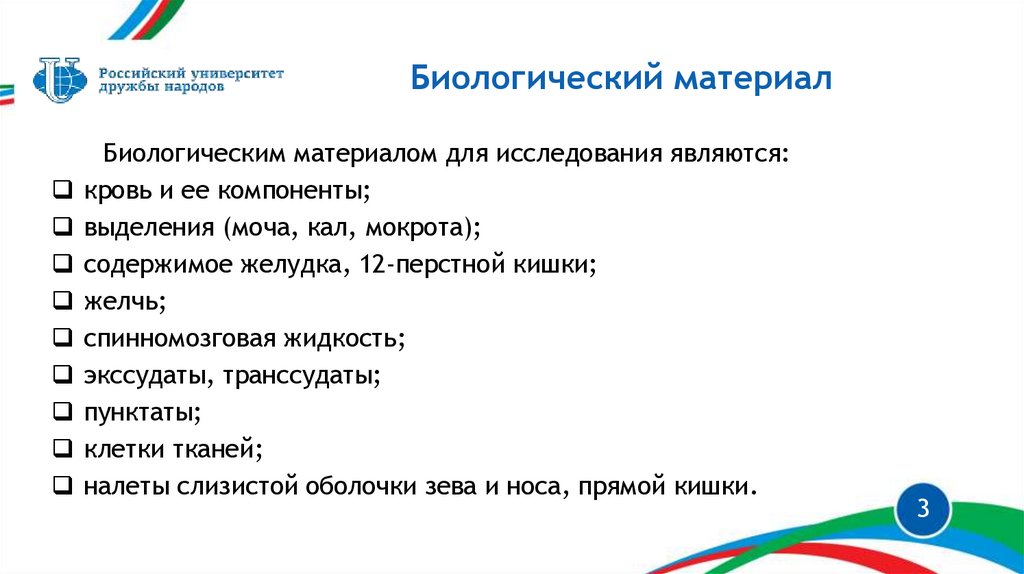 Российский университет дружбы народов

Биологический материал

Биологическим материалом для исследования являются:

❑ кровь и ее компоненты;

❑ выделения (моча, кал, мокрота);

❑ содержимое желудка, 12-перстной кишки;

❑ желчь;

❑ спинномозговая жидкость;

❑ экссудаты, транссудаты;

❑ пунктаты;

❑ клетки тканей;

❑ налеты слизистой оболочки зева и носа, прямой кишки.

3